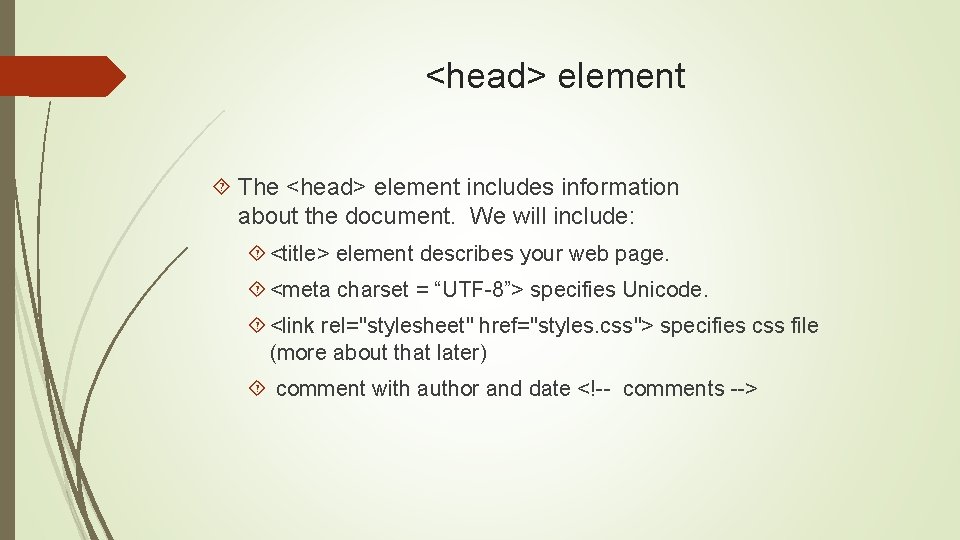 <head> element

The <head> element includes information about the document. We will include:

<title> element describes your web page.

<meta charset = “UTF-8”> specifies Unicode.

<link rel="stylesheet" href="styles.css"> specifies css file (more about that later)

comment with author and date <!-- comments -->